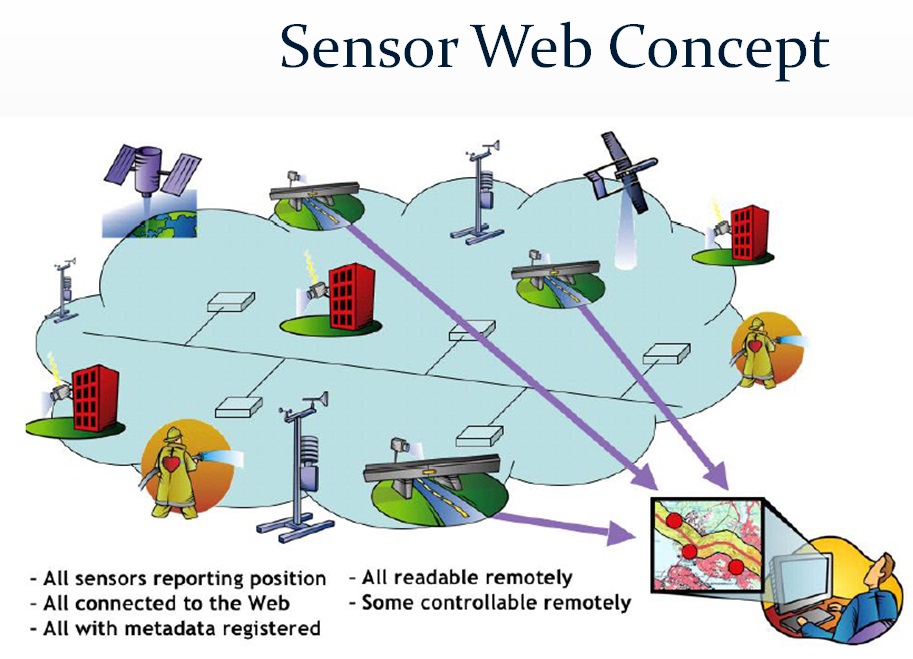 Sensor Web Concept

- All sensors reporting position
- All connected to the Web
- All with metadata registered

- All readable remotely
- Some controllable remotely